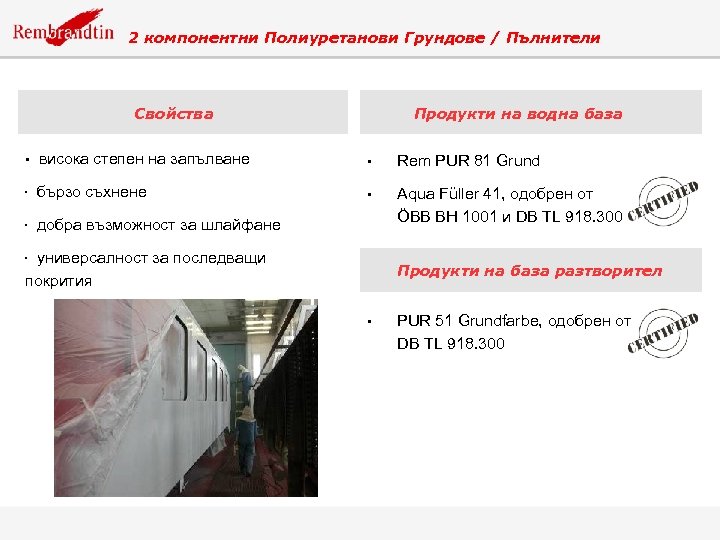 Rembrandtin

2 компонентни Полиуретанови Грундове / Пълнители

Свойства

▪ висока степен на запълване

· бързо съхнене

· добра възможност за шлайфане

· универсалност за последващи покрития

Продукти на водна база

▪ Rem PUR 81 Grund

▪ Aqua Füller 41, одобрен от ÖBB BH 1001 и DB TL 918.300

CERTIFIED

Продукти на база разтворител

▪ PUR 51 Grundfarbe, одобрен от DB TL 918.300

CERTIFIED